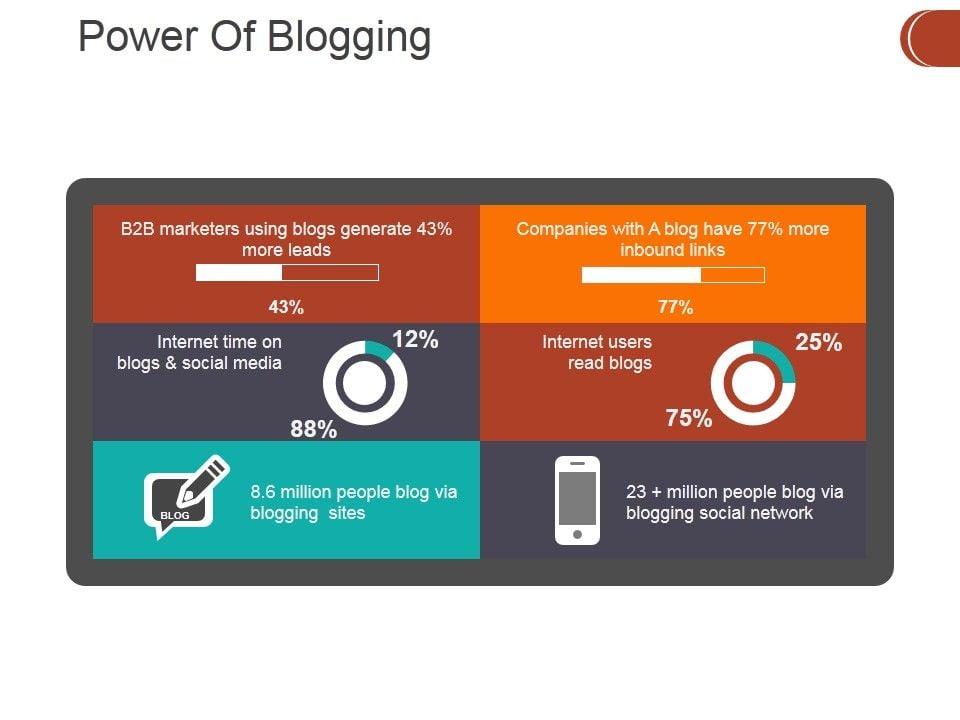 Power Of Blogging

B2B marketers using blogs generate 43% more leads

43%

Companies with A blog have 77% more inbound links

77%

Internet time on blogs & social media

12%

88%

Internet users read blogs

25%

75%

BLOG

8.6 million people blog via blogging sites

23 + million people blog via blogging social network